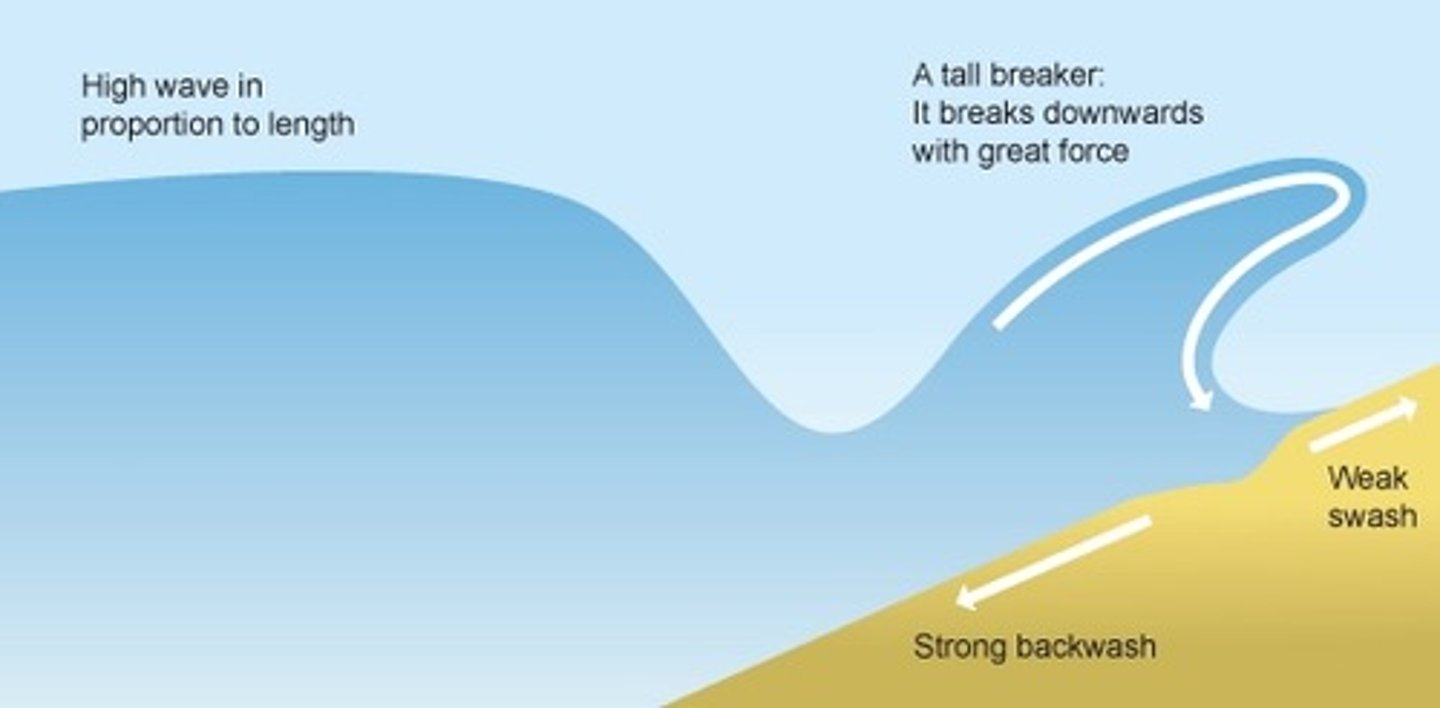 High wave in proportion to length

A tall breaker: It breaks downwards with great force

Weak swash

Strong backwash